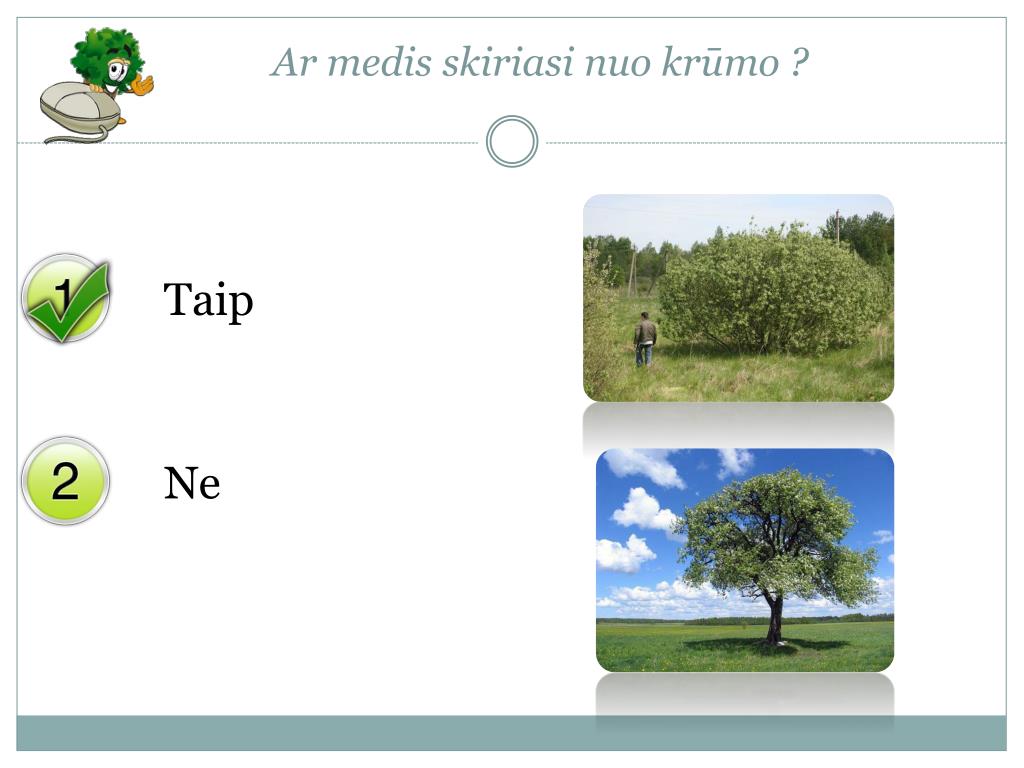 Ar medis skiriasi nuo krūmo ?

1

Taip

2

Ne